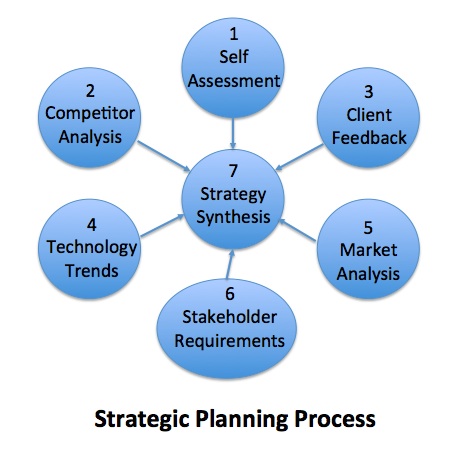 1
Self
Assessment

2
Competitor
Analysis

3
Client
Feedback

7
Strategy
Synthesis

4
Technology
Trends

5
Market
Analysis

6
Stakeholder
Requirements

Strategic Planning Process